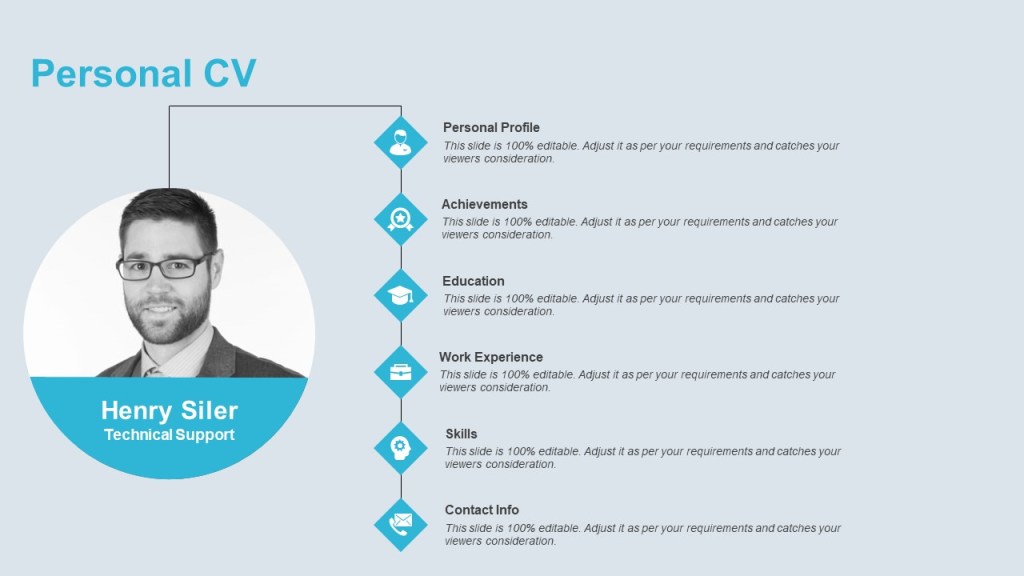 Personal CV

Henry Siler
Technical Support

Personal Profile
This slide is 100% editable. Adjust it as per your requirements and catches your viewers consideration.

Achievements
This slide is 100% editable. Adjust it as per your requirements and catches your viewers consideration.

Education
This slide is 100% editable. Adjust it as per your requirements and catches your viewers consideration.

Work Experience
This slide is 100% editable. Adjust it as per your requirements and catches your viewers consideration.

Skills
This slide is 100% editable. Adjust it as per your requirements and catches your viewers consideration.

Contact Info
This slide is 100% editable. Adjust it as per your requirements and catches your viewers consideration.